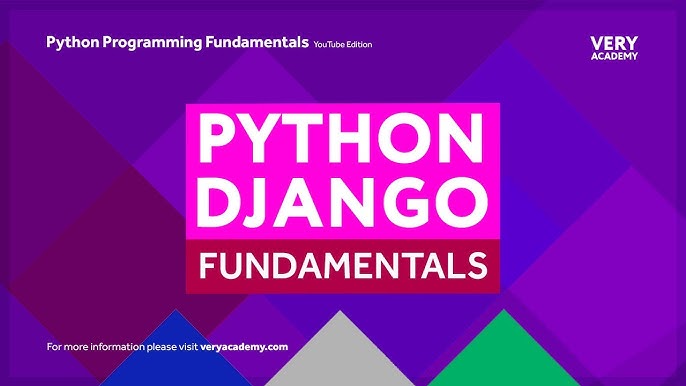 Python Programming Fundamentals YouTube Edition

VERY ACADEMY

PYTHON DJANGO

FUNDAMENTALS

For more information please visit veryacademy.com